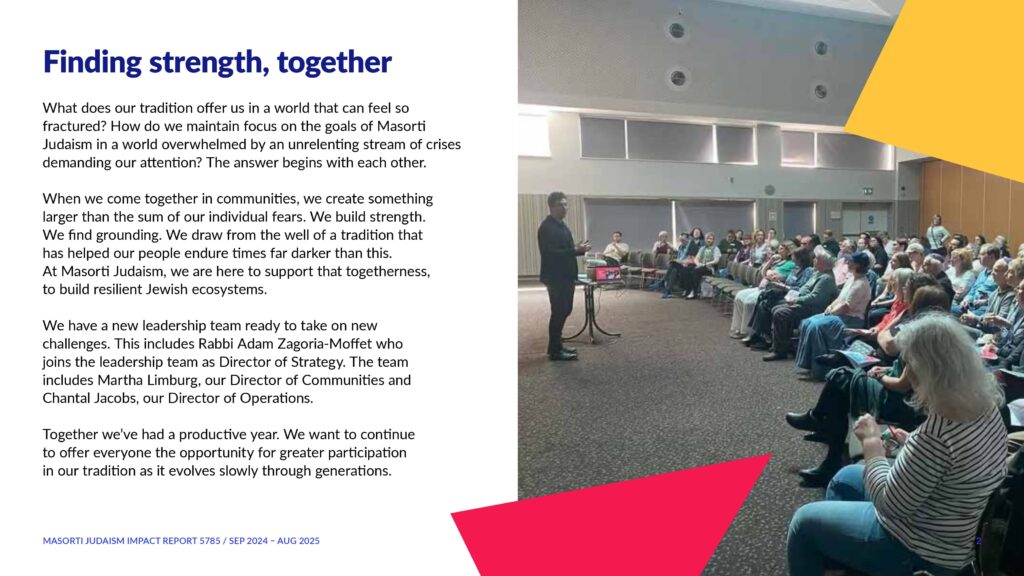 Finding strength, together

What does our tradition offer us in a world that can feel so fractured? How do we maintain focus on the goals of Masorti Judaism in a world overwhelmed by an unrelenting stream of crises demanding our attention? The answer begins with each other.

When we come together in communities, we create something larger than the sum of our individual fears. We build strength. We find grounding. We draw from the well of a tradition that has helped our people endure times far darker than this. At Masorti Judaism, we are here to support that togetherness, to build resilient Jewish ecosystems.

We have a new leadership team ready to take on new challenges. This includes Rabbi Adam Zagoria-Moffet who joins the leadership team as Director of Strategy. The team includes Martha Limburg, our Director of Communities and Chantal Jacobs, our Director of Operations.

Together we've had a productive year. We want to continue to offer everyone the opportunity for greater participation in our tradition as it evolves slowly through generations.

MASORTI JUDAISM IMPACT REPORT 5785 / SEP 2024 – AUG 2025